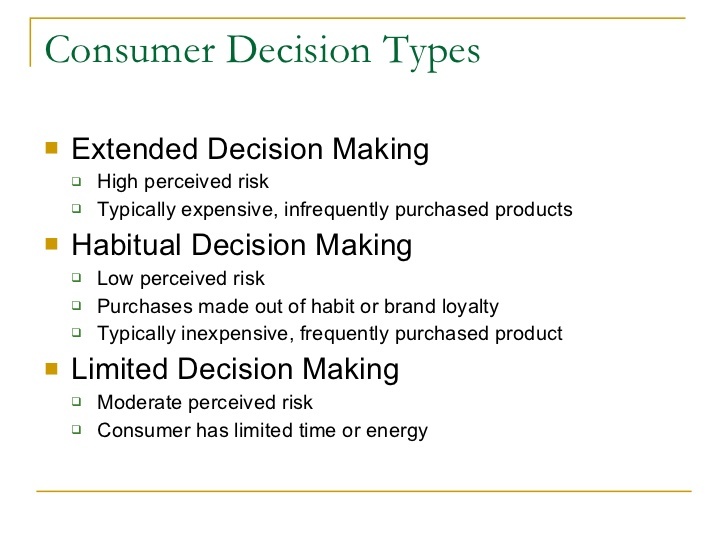 Consumer Decision Types

- Extended Decision Making
  - High perceived risk
  - Typically expensive, infrequently purchased products
- Habitual Decision Making
  - Low perceived risk
  - Purchases made out of habit or brand loyalty
  - Typically inexpensive, frequently purchased product
- Limited Decision Making
  - Moderate perceived risk
  - Consumer has limited time or energy